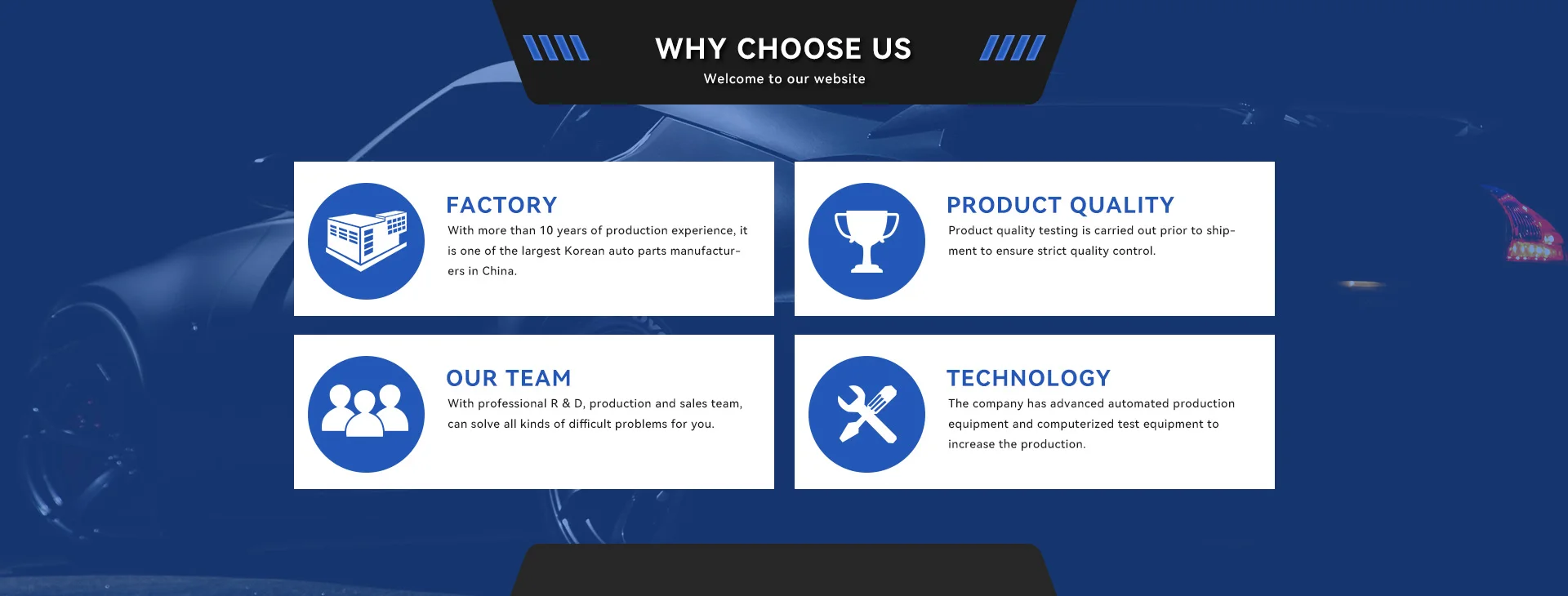 WHY CHOOSE US

Welcome to our website

FACTORY

With more than 10 years of production experience, it is one of the largest Korean auto parts manufacturers in China.

PRODUCT QUALITY

Product quality testing is carried out prior to shipment to ensure strict quality control.

OUR TEAM

With professional R & D, production and sales team, can solve all kinds of difficult problems for you.

TECHNOLOGY

The company has advanced automated production equipment and computerized test equipment to increase the production.